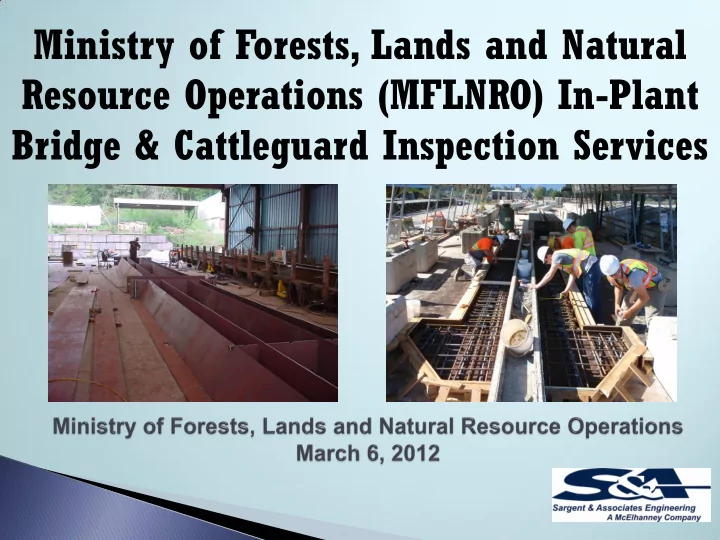 Ministry of Forests, Lands and Natural Resource Operations (MFLNRO) In-Plant Bridge & Cattleguard Inspection Services

Ministry of Forests, Lands and Natural Resource Operations
March 6, 2012

S&A
Sargent & Associates Engineering
A McElhanney Company